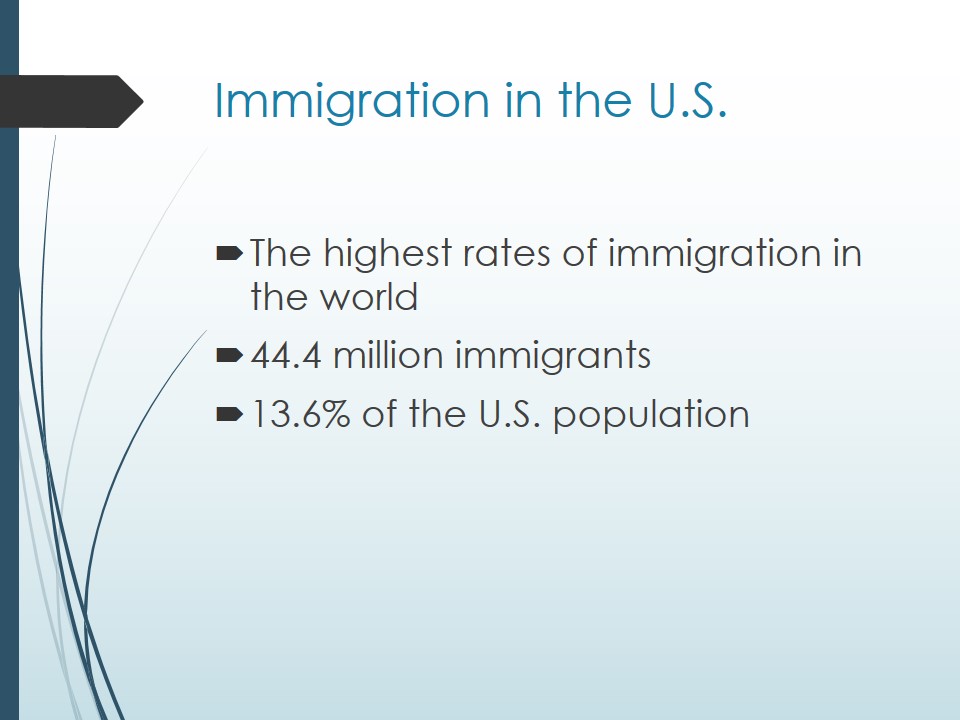 Immigration in the U.S.

The highest rates of immigration in the world

44.4 million immigrants

13.6% of the U.S. population